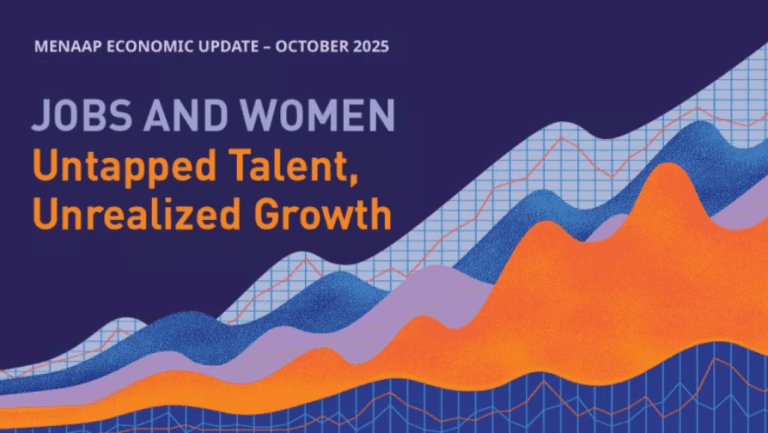 MENAAP ECONOMIC UPDATE – OCTOBER 2025

JOBS AND WOMEN
Untapped Talent,
Unrealized Growth